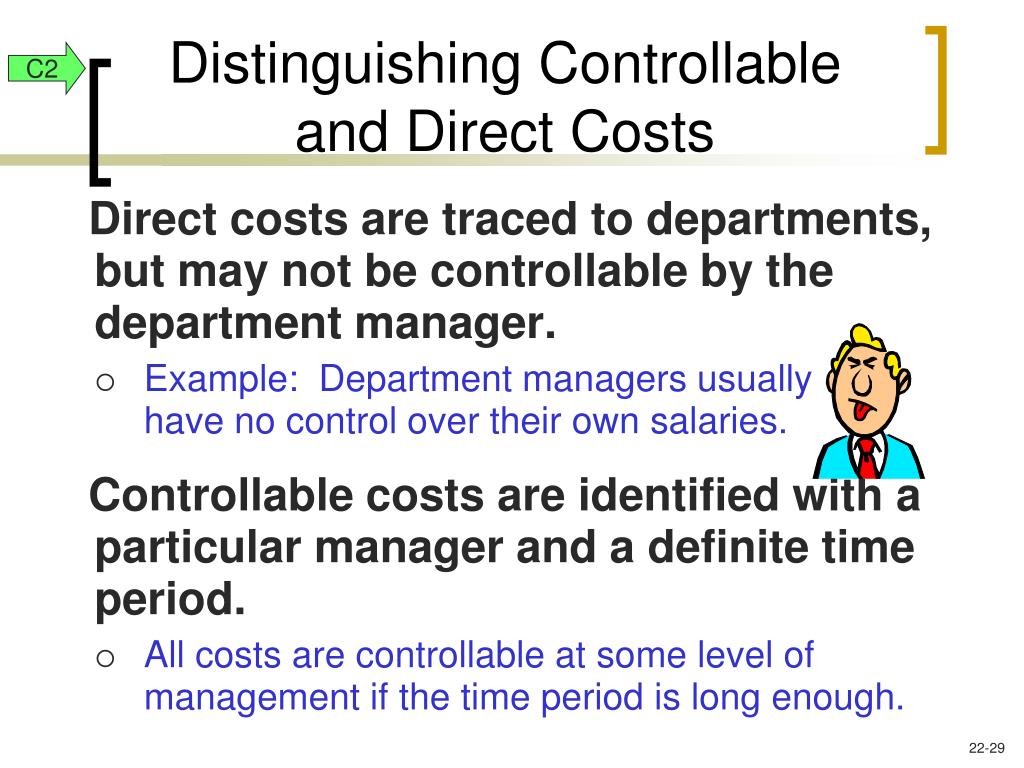 C2

Distinguishing Controllable and Direct Costs

Direct costs are traced to departments, but may not be controllable by the department manager.

○ Example: Department managers usually have no control over their own salaries.

Controllable costs are identified with a particular manager and a definite time period.

○ All costs are controllable at some level of management if the time period is long enough.

22-29